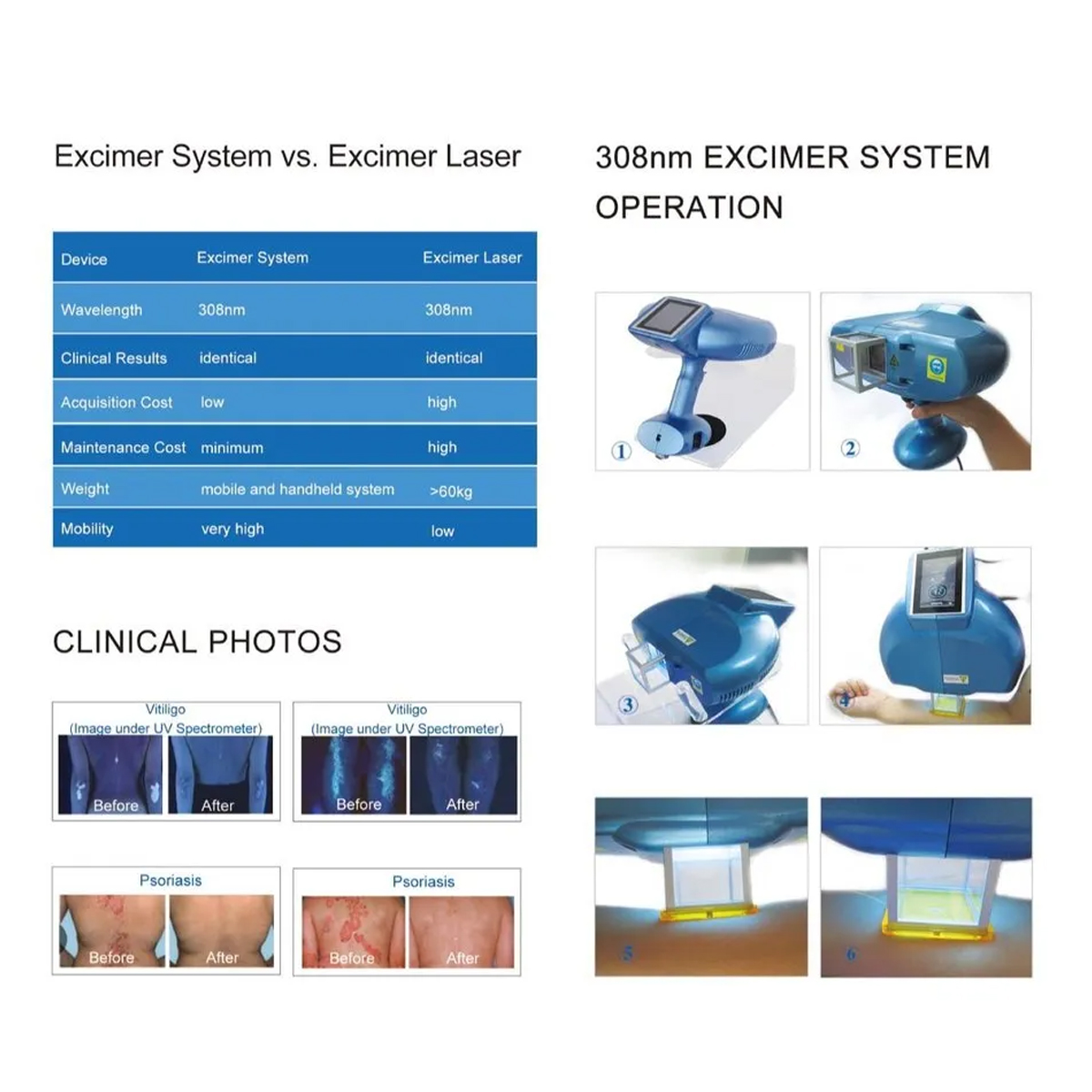 Excimer System vs. Excimer Laser

| Device | Excimer System | Excimer Laser |
|---|---|---|
| Wavelength | 308nm | 308nm |
| Clinical Results | identical | identical |
| Acquisition Cost | low | high |
| Maintenance Cost | minimum | high |
| Weight | mobile and handheld system | >60kg |
| Mobility | very high | low |

CLINICAL PHOTOS

Vitiligo
(Image under UV Spectrometer)
Before After

Vitiligo
(Image under UV Spectrometer)
Before After

Psoriasis
Before After

Psoriasis
Before After

308nm EXCIMER SYSTEM OPERATION

①

②

③

④

⑤

⑥